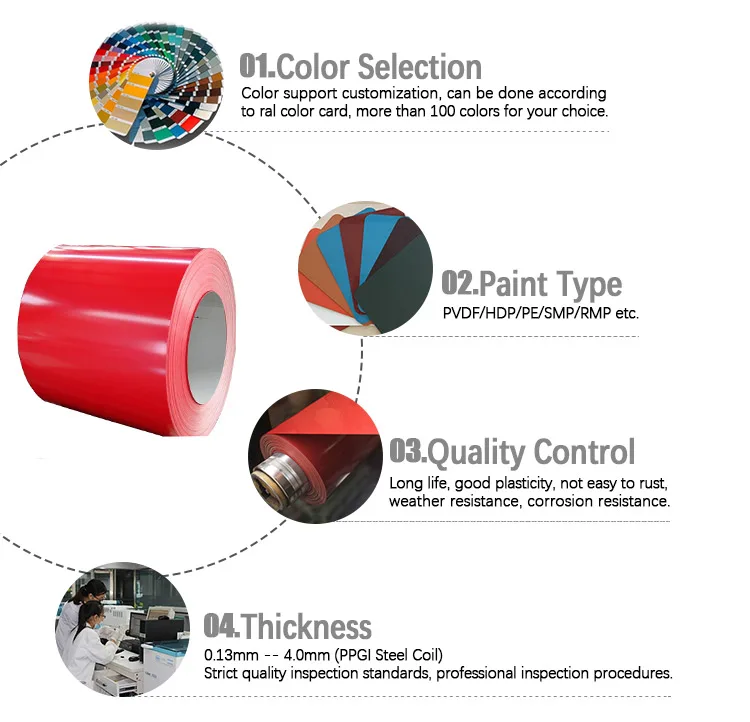 01.Color Selection
Color support customization, can be done according to ral color card, more than 100 colors for your choice.

02.Paint Type
PVDF/HDP/PE/SMP/RMP etc.

03.Quality Control
Long life, good plasticity, not easy to rust, weather resistance, corrosion resistance.

04.Thickness
0.13mm -- 4.0mm (PPGI Steel Coil)
Strict quality inspection standards, professional inspection procedures.